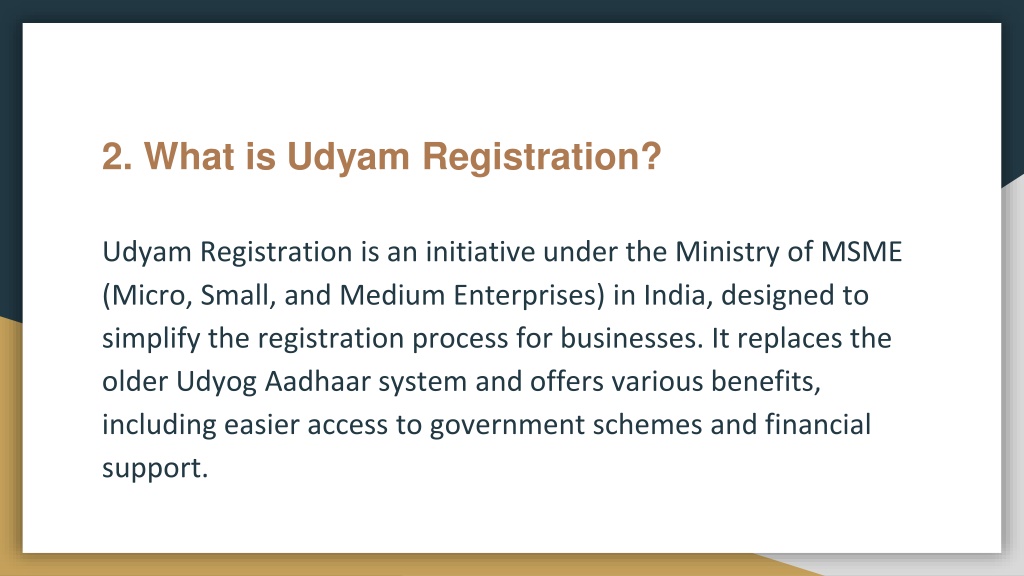 2. What is Udyam Registration?

Udyam Registration is an initiative under the Ministry of MSME (Micro, Small, and Medium Enterprises) in India, designed to simplify the registration process for businesses. It replaces the older Udyog Aadhaar system and offers various benefits, including easier access to government schemes and financial support.